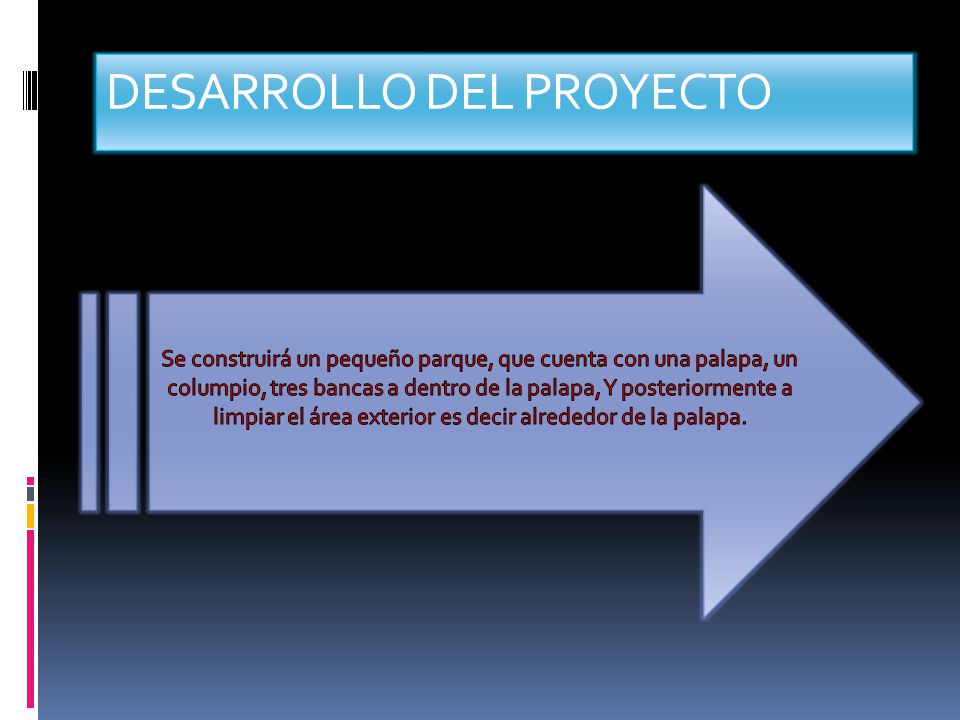 DESARROLLO DEL PROYECTO

Se construirá un pequeño parque, que cuenta con una palapa, un columpio, tres bancas a dentro de la palapa, Y posteriormente a limpiar el área exterior es decir alrededor de la palapa.